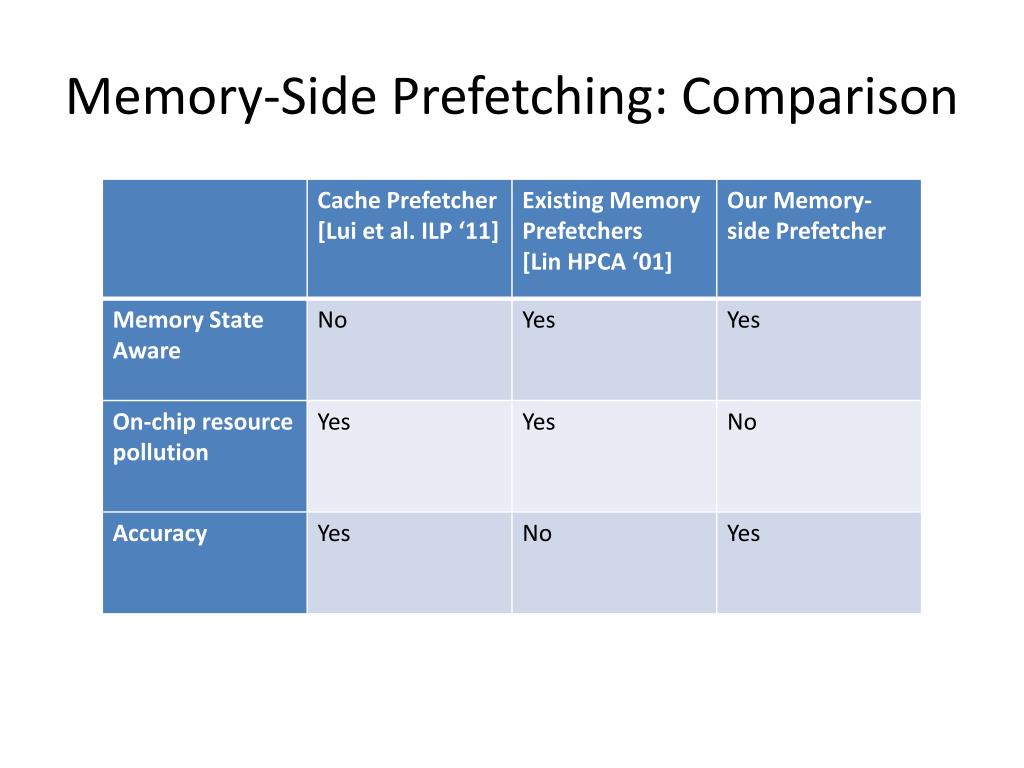 Memory-Side Prefetching: Comparison

| | Cache Prefetcher [Lui et al. ILP ‘11] | Existing Memory Prefetchers [Lin HPCA ‘01] | Our Memory-side Prefetcher |
|---|---|---|---|
| Memory State Aware | No | Yes | Yes |
| On-chip resource pollution | Yes | Yes | No |
| Accuracy | Yes | No | Yes |